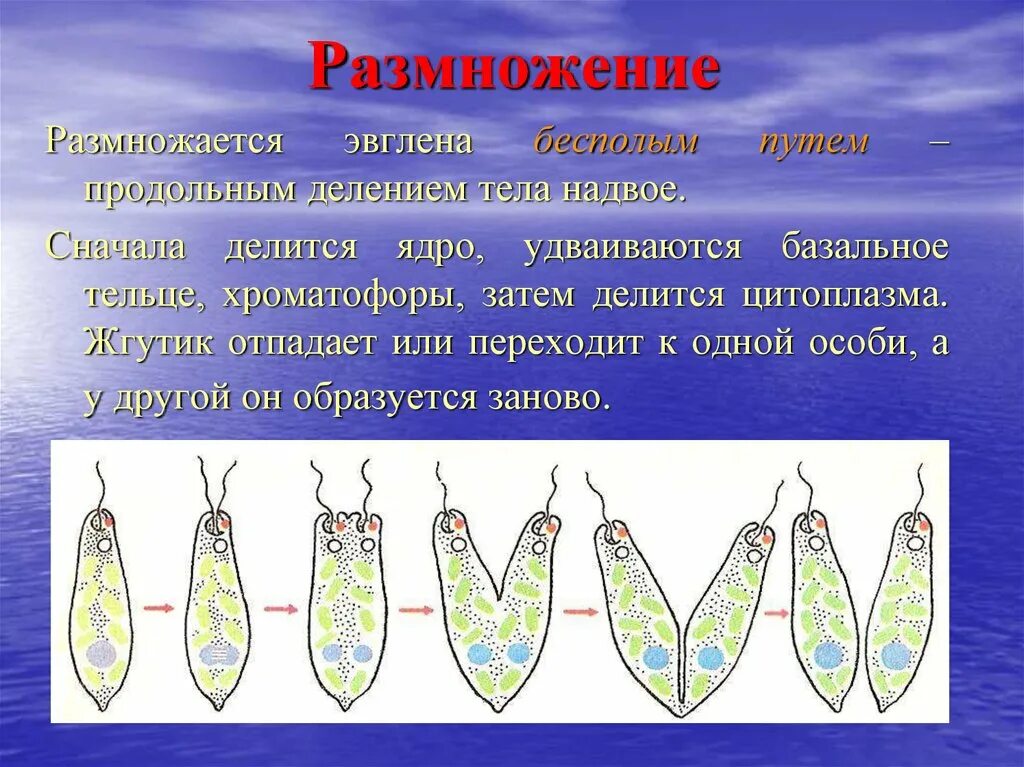 Размножение

Размножается эвглена бесполым путем – продольным делением тела надвое.

Сначала делится ядро, удваиваются базальное тельце, хроматофоры, затем делится цитоплазма. Жгутик отпадает или переходит к одной особи, а у другой он образуется заново.